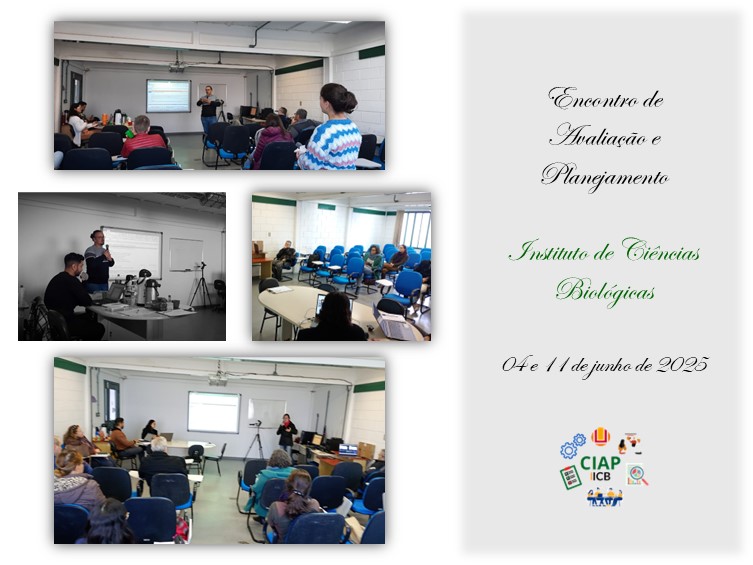 Encontro de Avaliação e Planejamento

Instituto de Ciências Biológicas

04 e 11 de junho de 2025

CIAP
ICB